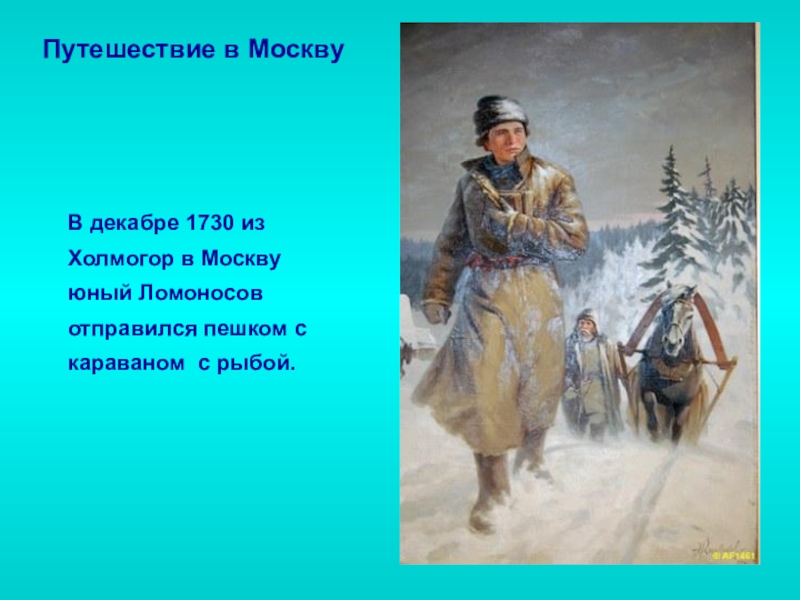 Путешествие в Москву

В декабре 1730 из Холмогор в Москву юный Ломоносов отправился пешком с караваном с рыбой.

© AF1461